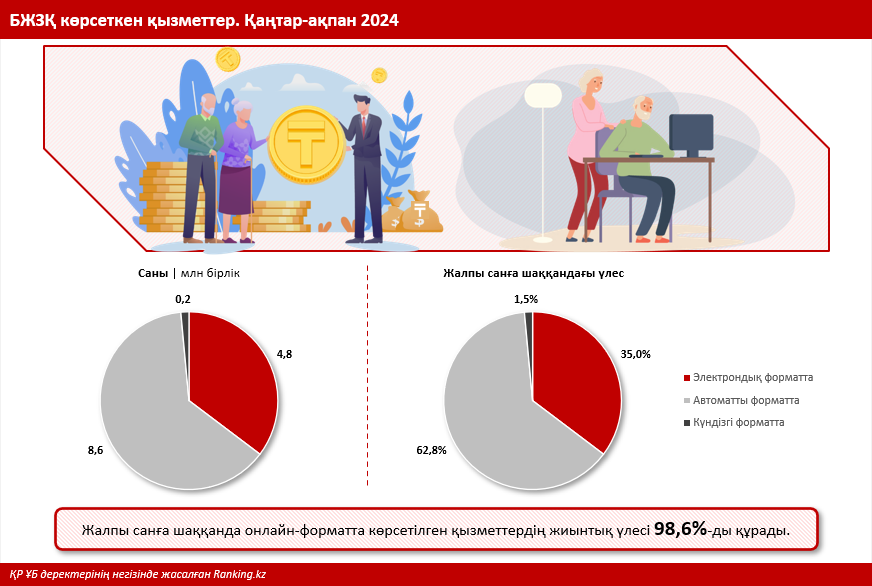 БЖЗҚ көрсеткен қызметтер. Қаңтар-ақпан 2024

Саны | млн бірлік

0,2

4,8

8,6

Жалпы санға шаққандағы үлес

1,5%

35,0%

62,8%

Электрондық форматта

Автоматты форматта

Күндізгі форматта

Жалпы санға шаққанда онлайн-форматта көрсетілген қызметтердің жиынтық үлесі 98,6%-ды құрады.

ҚР ҰБ деректерінің негізінде жасалған Ranking.kz